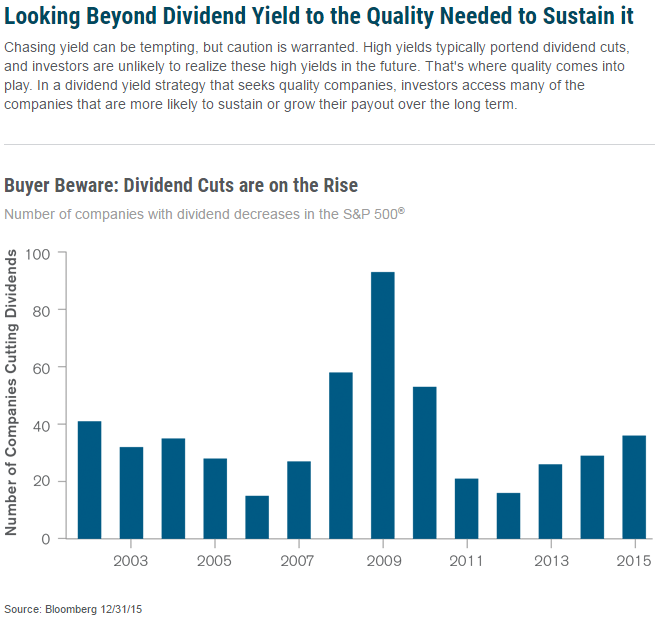 Looking Beyond Dividend Yield to the Quality Needed to Sustain it

Chasing yield can be tempting, but caution is warranted. High yields typically portend dividend cuts, and investors are unlikely to realize these high yields in the future. That's where quality comes into play. In a dividend yield strategy that seeks quality companies, investors access many of the companies that are more likely to sustain or grow their payout over the long term.

Buyer Beware: Dividend Cuts are on the Rise

Number of companies with dividend decreases in the S&P 500®

Number of Companies Cutting Dividends

100
80
60
40
20
0

2003
2005
2007
2009
2011
2013
2015

Source: Bloomberg 12/31/15